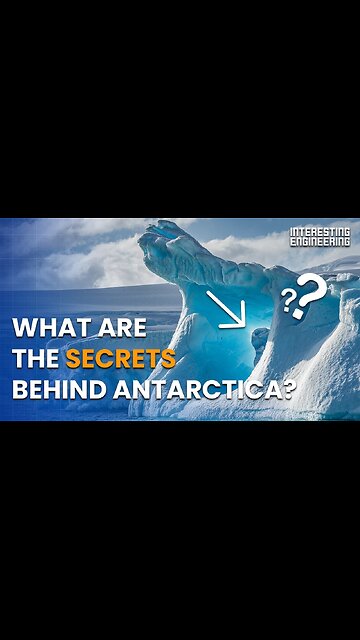 INTERESTING ENGINEERING

??

WHAT ARE THE SECRETS BEHIND ANTARCTICA?